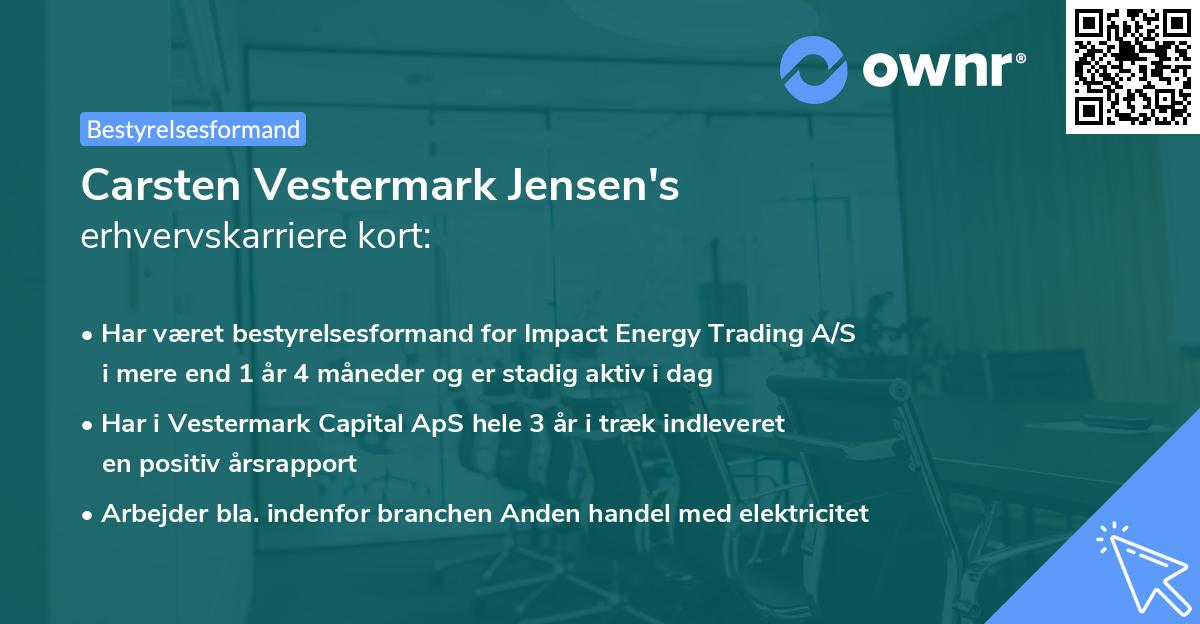 ownr®

Bestyrelsesformand

Carsten Vestermark Jensen's erhvervskarriere kort:

• Har været bestyrelsesformand for Impact Energy Trading A/S i mere end 1 år 4 måneder og er stadig aktiv i dag

• Har i Vestermark Capital ApS hele 3 år i træk indleveret en positiv årsrapport

• Arbejder bla. indenfor branchen Anden handel med elektricitet